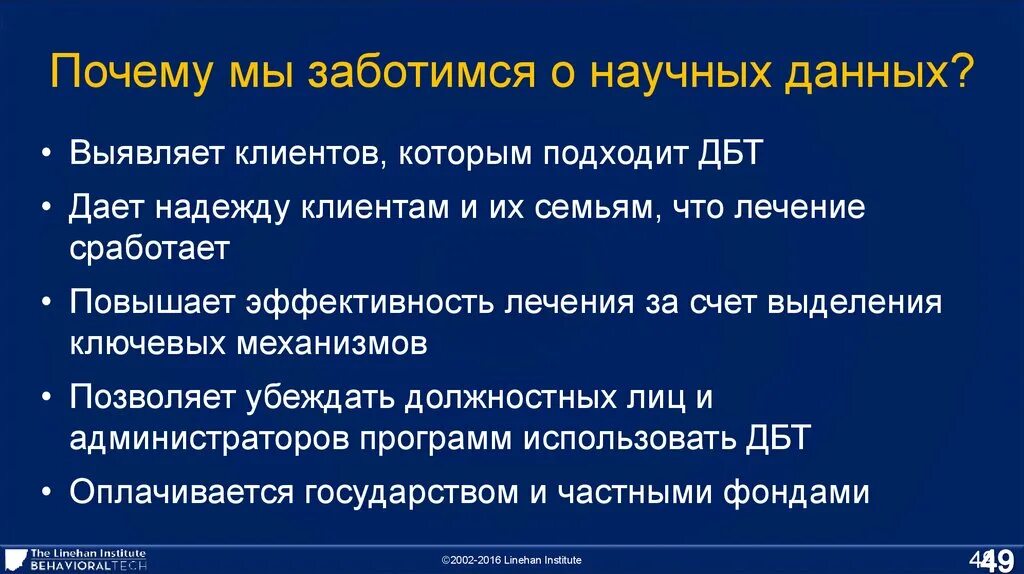 Почему мы заботимся о научных данных?

• Выявляет клиентов, которым подходит ДБТ

• Дает надежду клиентам и их семьям, что лечение сработает

• Повышает эффективность лечения за счет выделения ключевых механизмов

• Позволяет убеждать должностных лиц и администраторов программ использовать ДБТ

• Оплачивается государством и частными фондами

The Linehan Institute
BEHAVIORALTECH

©2002-2016 Linehan Institute

49